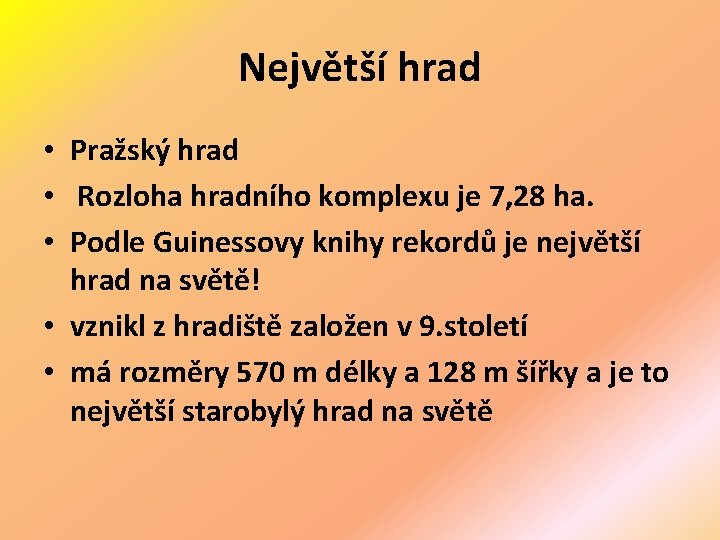 Největší hrad

• Pražský hrad
• Rozloha hradního komplexu je 7,28 ha.
• Podle Guinessovy knihy rekordů je největší hrad na světě!
• vznikl z hradiště založen v 9.století
• má rozměry 570 m délky a 128 m šířky a je to největší starobylý hrad na světě